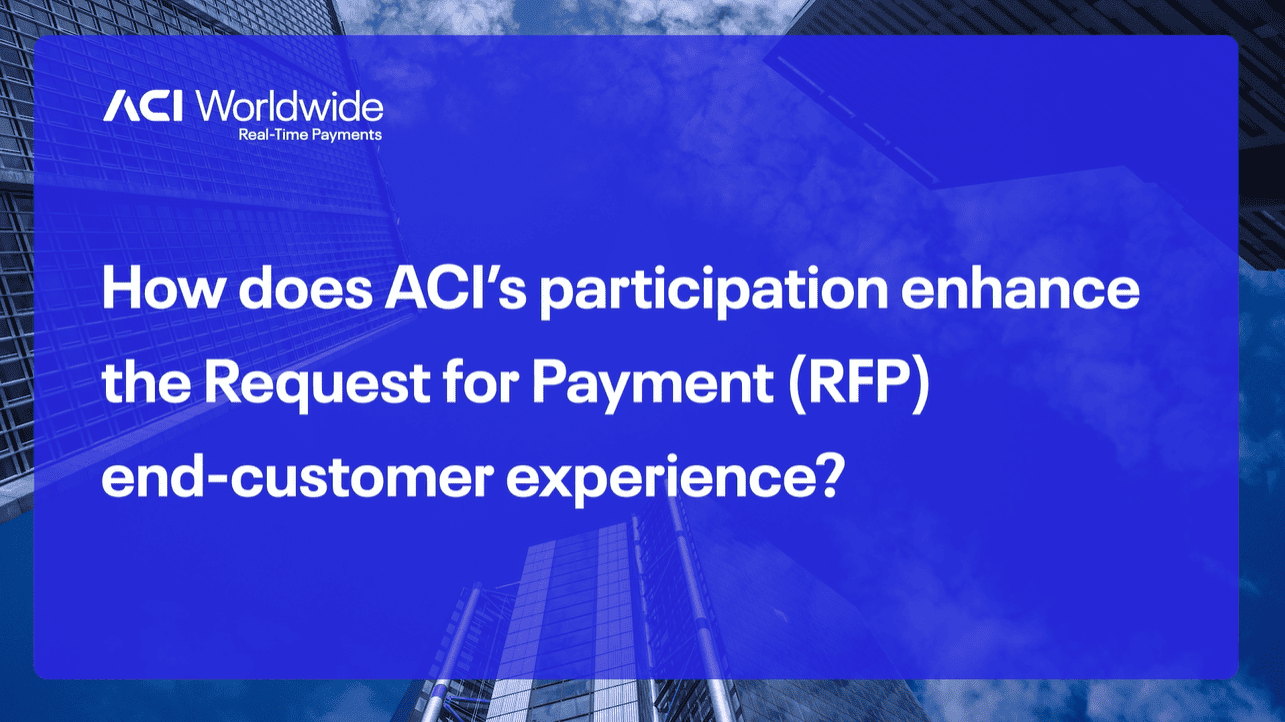 ACI Worldwide
Real-Time Payments

How does ACI's participation enhance the Request for Payment (RFP) end-customer experience?